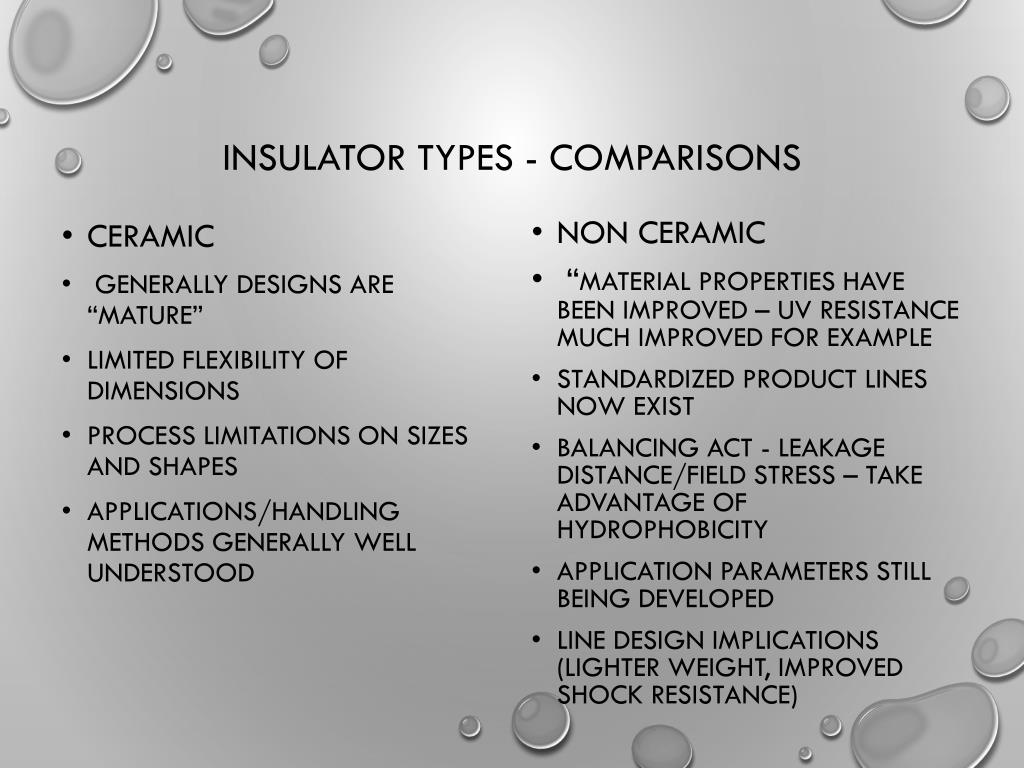 INSULATOR TYPES - COMPARISONS

• CERAMIC
• GENERALLY DESIGNS ARE “MATURE”
• LIMITED FLEXIBILITY OF DIMENSIONS
• PROCESS LIMITATIONS ON SIZES AND SHAPES
• APPLICATIONS/HANDLING METHODS GENERALLY WELL UNDERSTOOD

• NON CERAMIC
• “MATERIAL PROPERTIES HAVE BEEN IMPROVED – UV RESISTANCE MUCH IMPROVED FOR EXAMPLE
• STANDARDIZED PRODUCT LINES NOW EXIST
• BALANCING ACT - LEAKAGE DISTANCE/FIELD STRESS – TAKE ADVANTAGE OF HYDROPHOBICITY
• APPLICATION PARAMETERS STILL BEING DEVELOPED
• LINE DESIGN IMPLICATIONS (LIGHTER WEIGHT, IMPROVED SHOCK RESISTANCE)